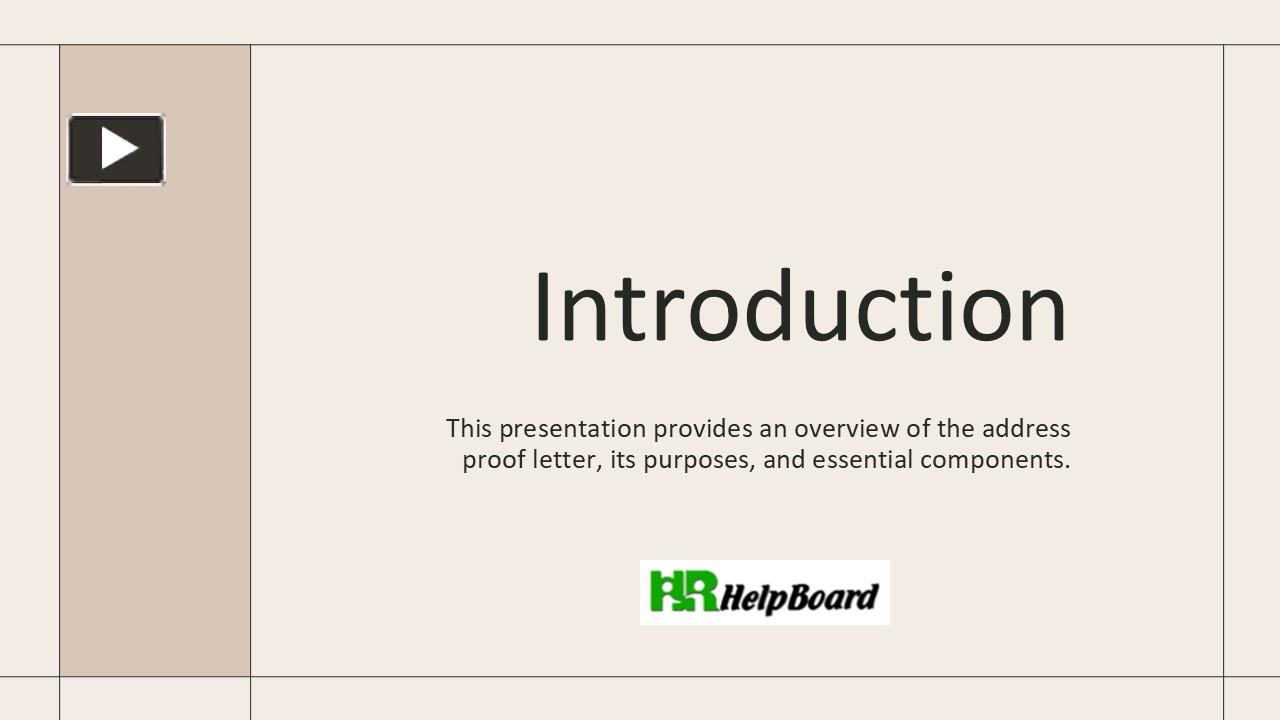 Introduction

This presentation provides an overview of the address proof letter, its purposes, and essential components.

HR HelpBoard